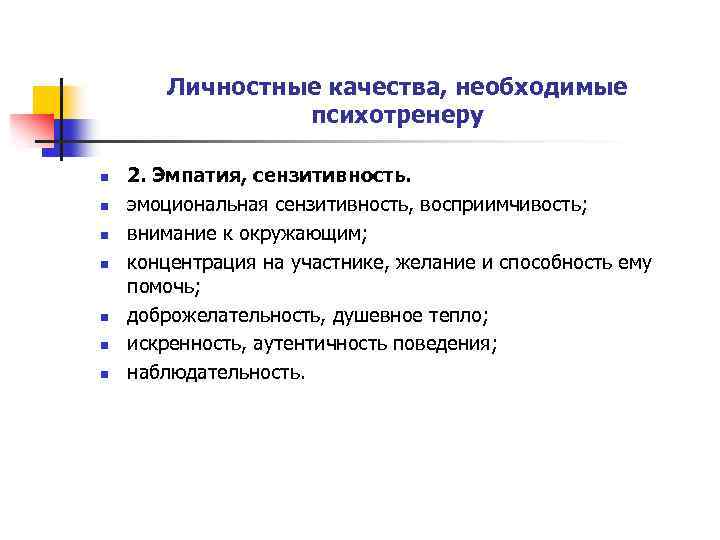 Личностные качества, необходимые психотренеру

- 2. Эмпатия, сензитивность.
- эмоциональная сензитивность, восприимчивость;
- внимание к окружающим;
- концентрация на участнике, желание и способность ему помочь;
- доброжелательность, душевное тепло;
- искренность, аутентичность поведения;
- наблюдательность.